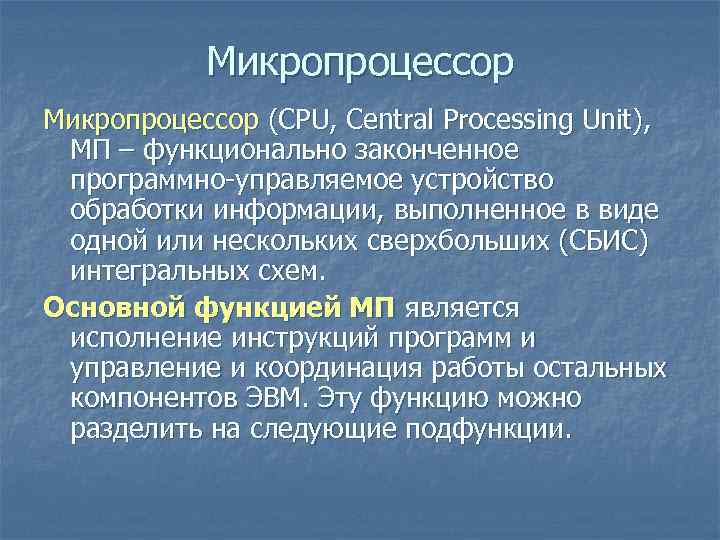 Микропроцессор

Микропроцессор (CPU, Central Processing Unit), МП – функционально законченное программно-управляемое устройство обработки информации, выполненное в виде одной или нескольких сверхбольших (СБИС) интегральных схем.

Основной функцией МП является исполнение инструкций программ и управление и координация работы остальных компонентов ЭВМ. Эту функцию можно разделить на следующие подфункции.